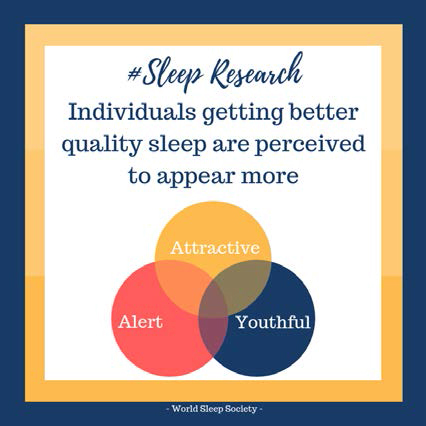 #Sleep Research

Individuals getting better quality sleep are perceived to appear more

Attractive

Alert

Youthful

- World Sleep Society -